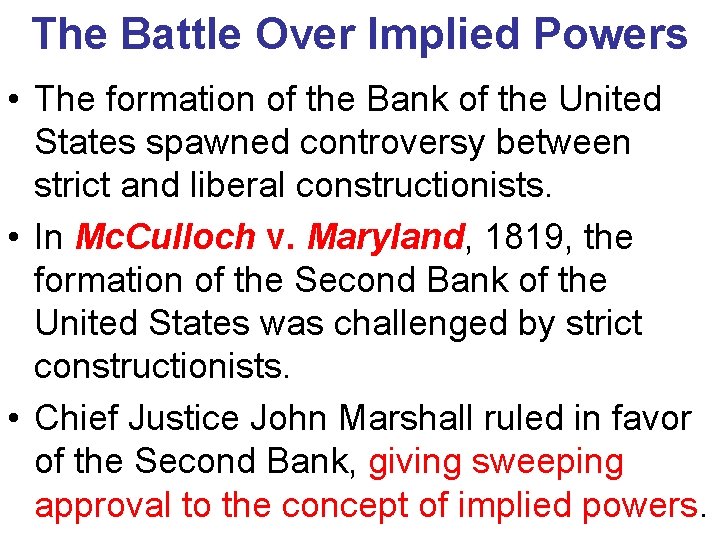 The Battle Over Implied Powers

• The formation of the Bank of the United States spawned controversy between strict and liberal constructionists.

• In McCulloch v. Maryland, 1819, the formation of the Second Bank of the United States was challenged by strict constructionists.

• Chief Justice John Marshall ruled in favor of the Second Bank, giving sweeping approval to the concept of implied powers.